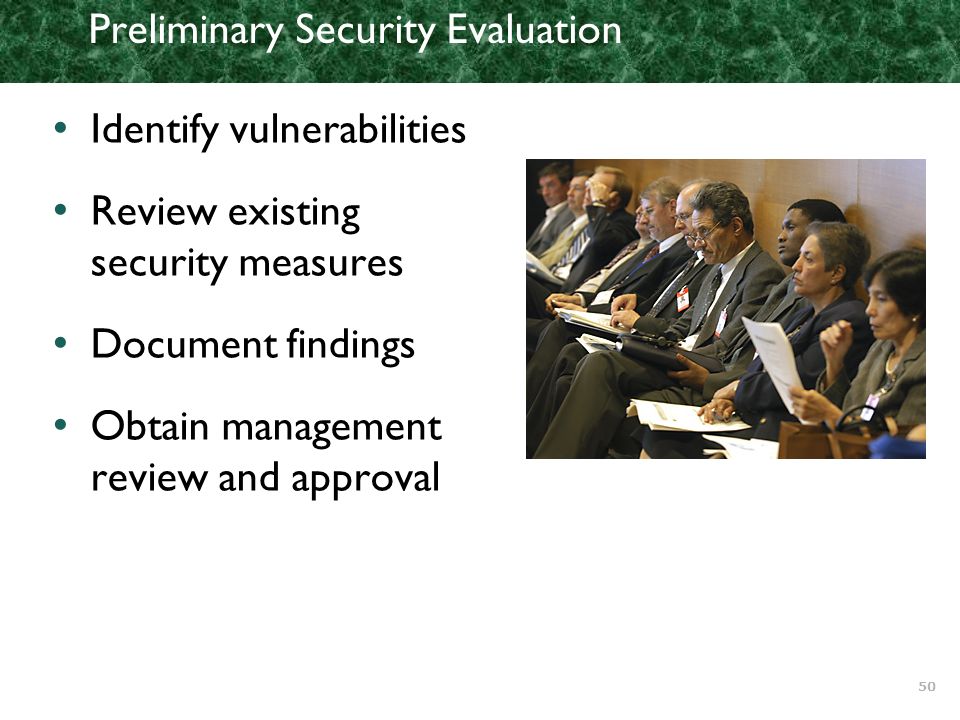 Preliminary Security Evaluation

• Identify vulnerabilities

• Review existing security measures

• Document findings

• Obtain management review and approval

50